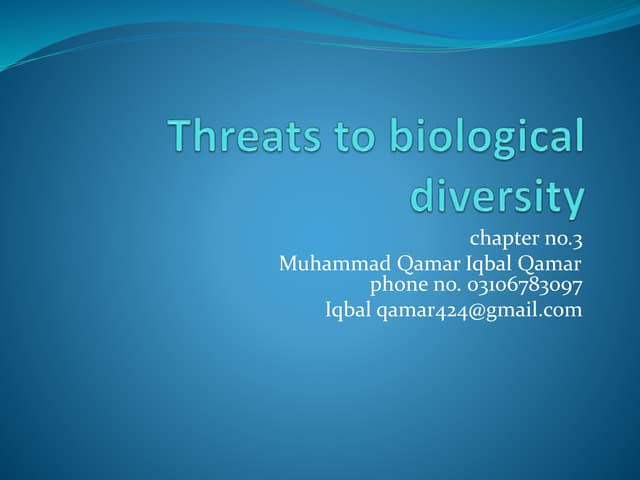 Threats to biological diversity

chapter no.3
Muhammad Qamar Iqbal Qamar
phone no. 03106783097
Iqbal qamar424@gmail.com